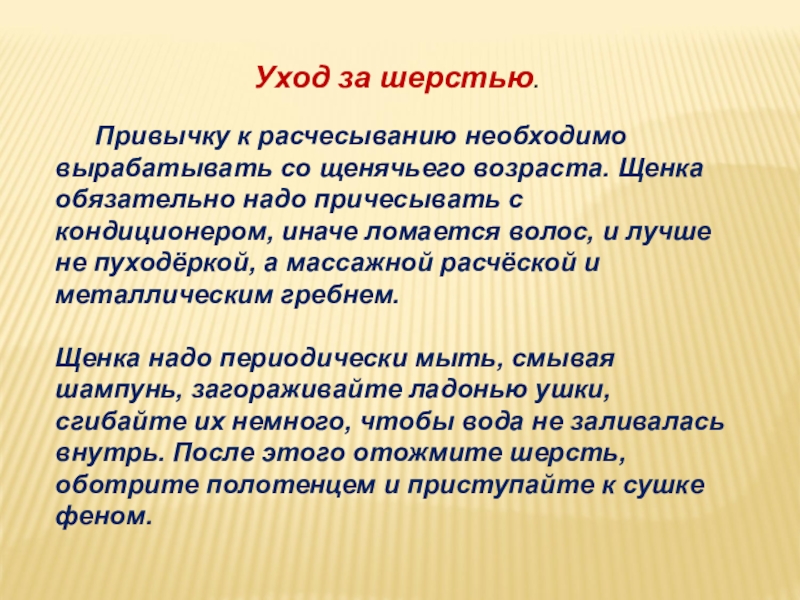 Уход за шерстью.

Привычку к расчесыванию необходимо вырабатывать со щенячьего возраста. Щенка обязательно надо причесывать с кондиционером, иначе ломается волос, и лучше не пуходёркой, а массажной расчёской и металлическим гребнем.

Щенка надо периодически мыть, смывая шампунь, загораживайте ладонью ушки, сгибайте их немного, чтобы вода не заливалась внутрь. После этого отожмите шерсть, оботрите полотенцем и приступайте к сушке феном.